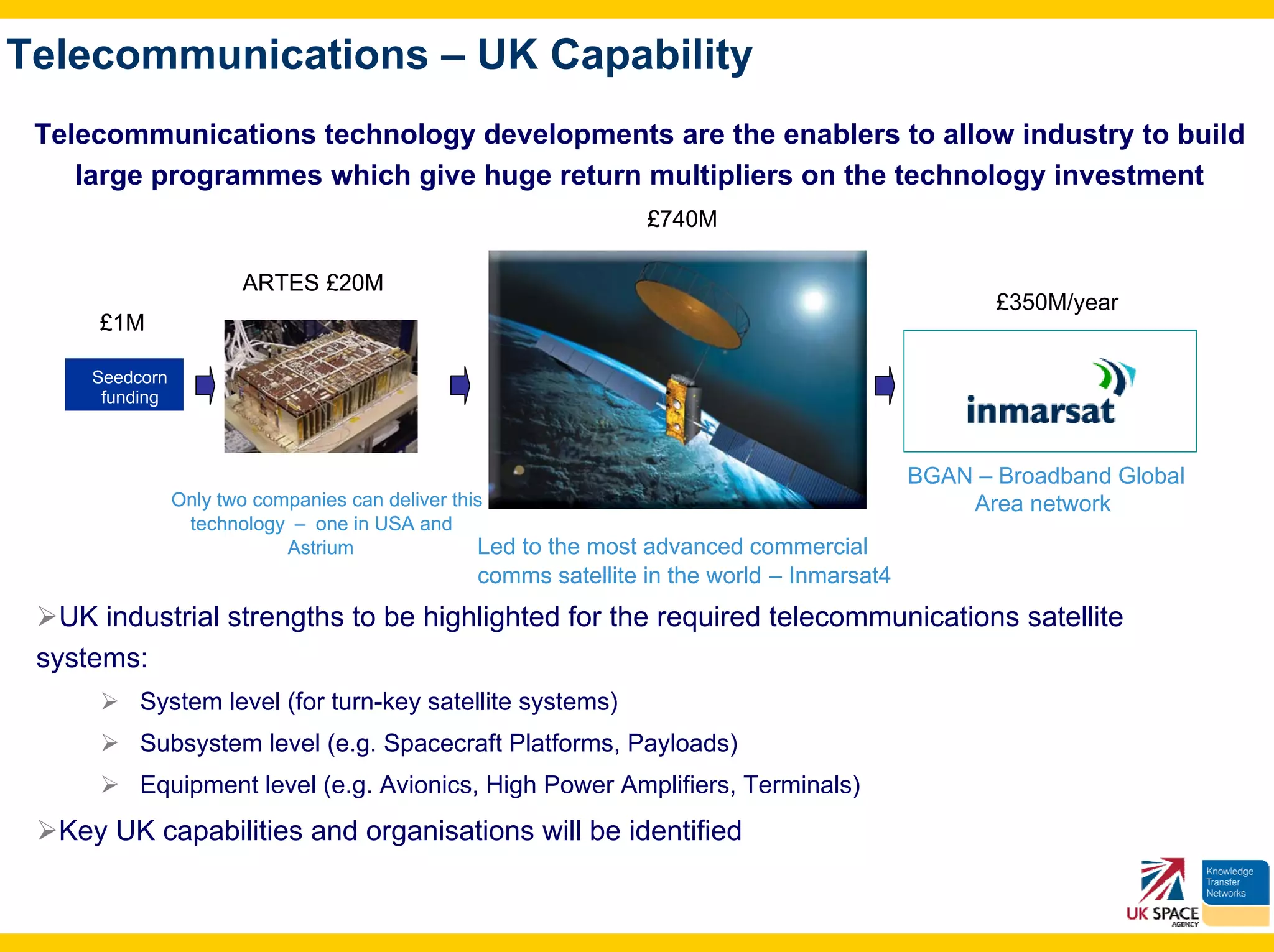 Telecommunications – UK Capability

Telecommunications technology developments are the enablers to allow industry to build large programmes which give huge return multipliers on the technology investment

£1M

Seedcorn funding

ARTES £20M

Only two companies can deliver this technology – one in USA and Astrium

£740M

Led to the most advanced commercial comms satellite in the world – Inmarsat4

£350M/year

inmarsat

BGAN – Broadband Global Area network

➢UK industrial strengths to be highlighted for the required telecommunications satellite systems:

➢ System level (for turn-key satellite systems)

➢ Subsystem level (e.g. Spacecraft Platforms, Payloads)

➢ Equipment level (e.g. Avionics, High Power Amplifiers, Terminals)

➢Key UK capabilities and organisations will be identified

UK SPACE AGENCY

Knowledge Transfer Networks